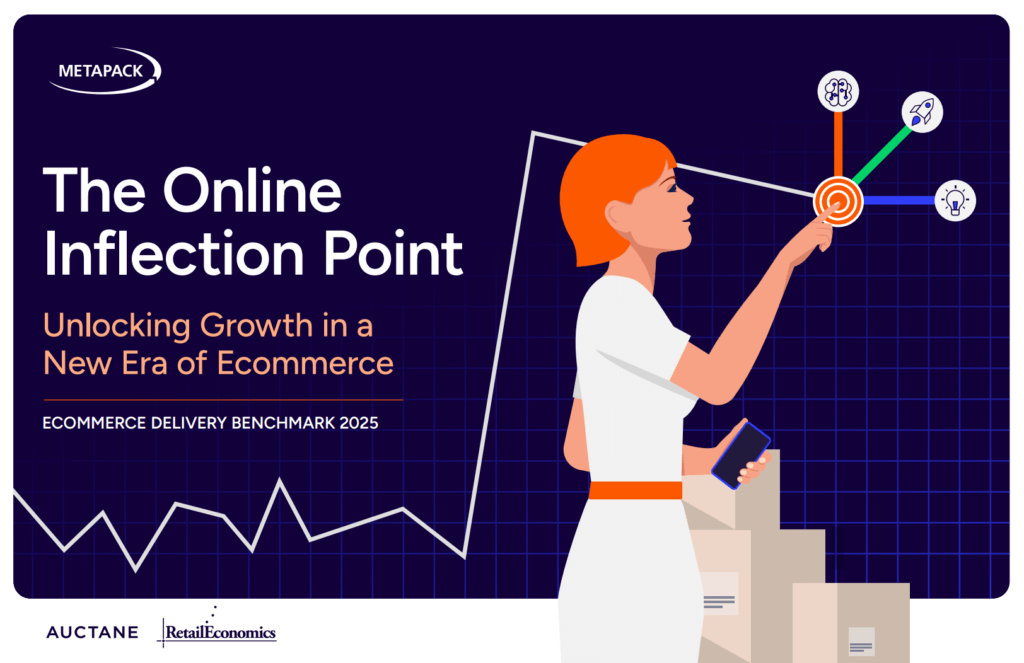 METAPACK

The Online Inflection Point

Unlocking Growth in a New Era of Ecommerce

ECOMMERCE DELIVERY BENCHMARK 2025

AUCTANE

RetailEconomics